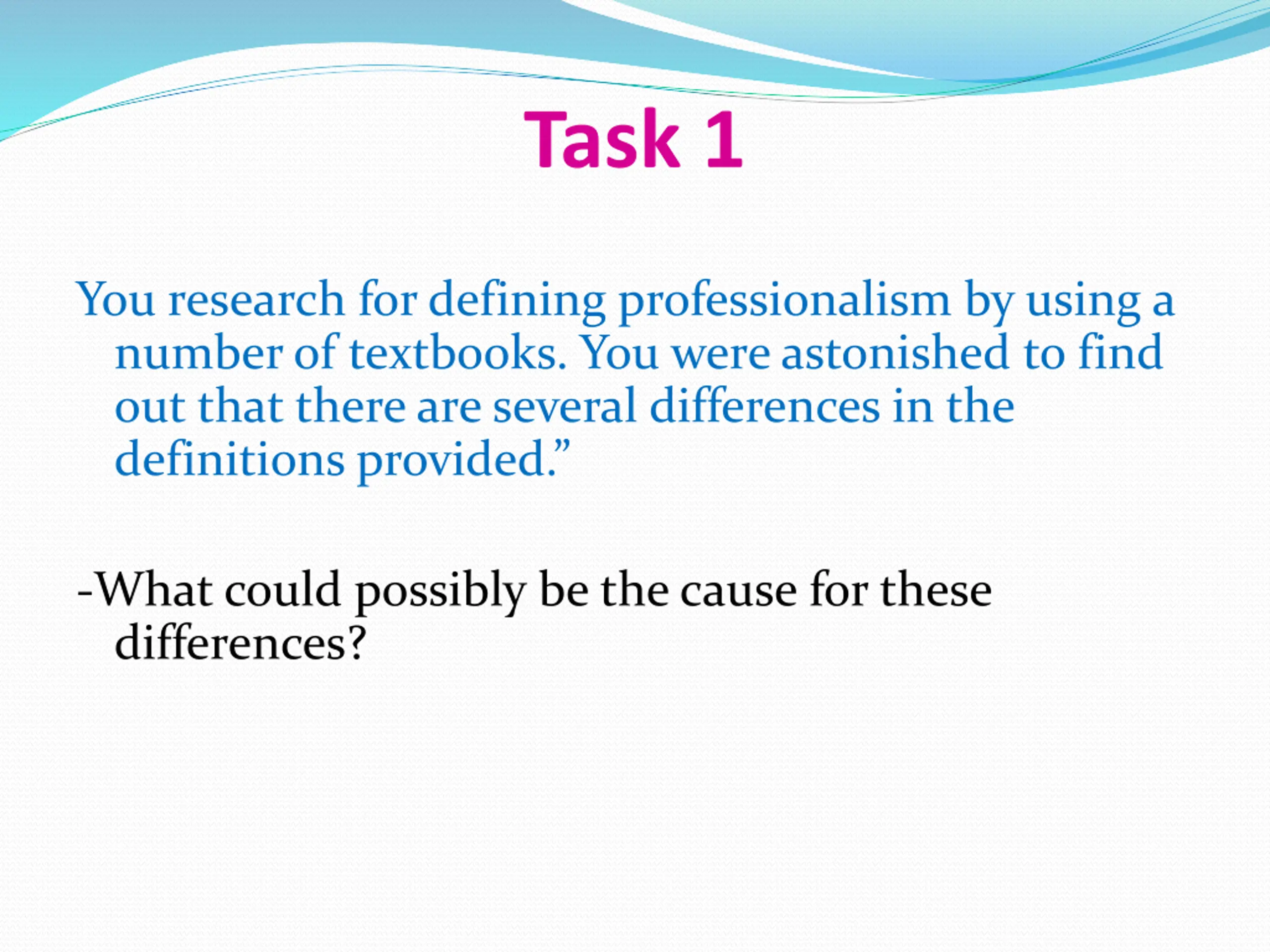 Task 1

You research for defining professionalism by using a number of textbooks. You were astonished to find out that there are several differences in the definitions provided.”

-What could possibly be the cause for these differences?